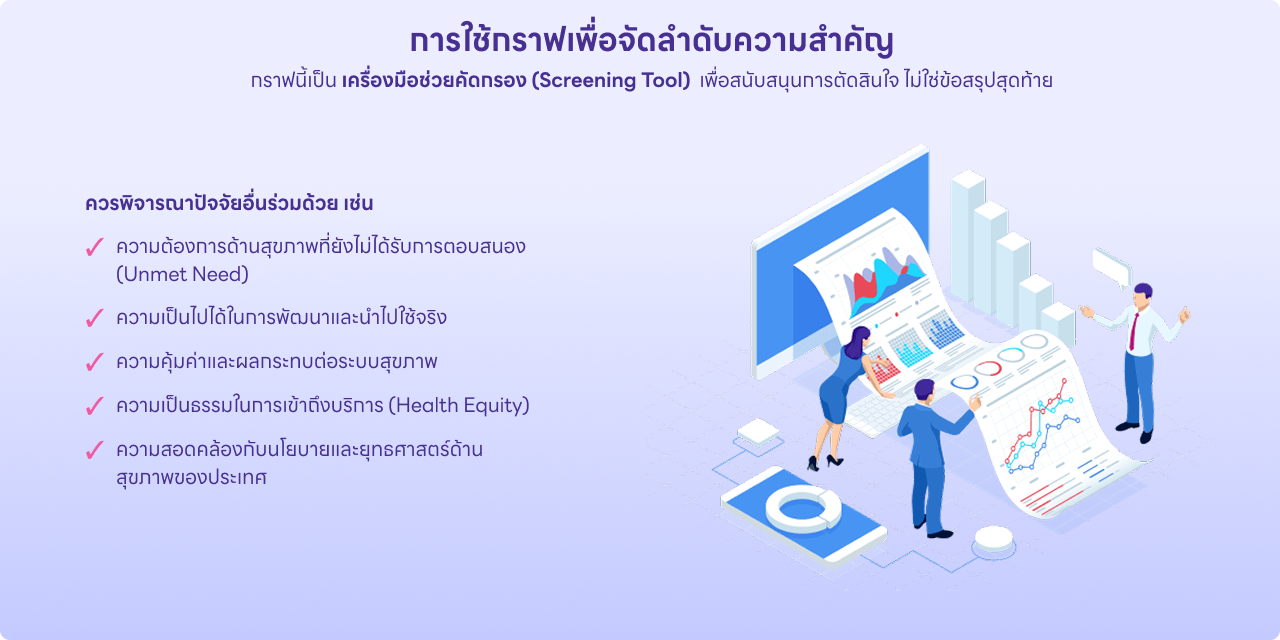 การใช้กราฟเพื่อจัดลำดับความสำคัญ

กราฟนี้เป็น เครื่องมือช่วยคัดกรอง (Screening Tool) เพื่อสนับสนุนการตัดสินใจ ไม่ใช่ข้อสรุปสุดท้าย

ควรพิจารณาปัจจัยอื่นร่วมด้วย เช่น

✓ ความต้องการด้านสุขภาพที่ยังไม่ได้รับการตอบสนอง (Unmet Need)

✓ ความเป็นไปได้ในการพัฒนาและนำไปใช้จริง

✓ ความคุ้มค่าและผลกระทบต่อระบบสุขภาพ

✓ ความเป็นธรรมในการเข้าถึงบริการ (Health Equity)

✓ ความสอดคล้องกับนโยบายและยุทธศาสตร์ด้านสุขภาพของประเทศ